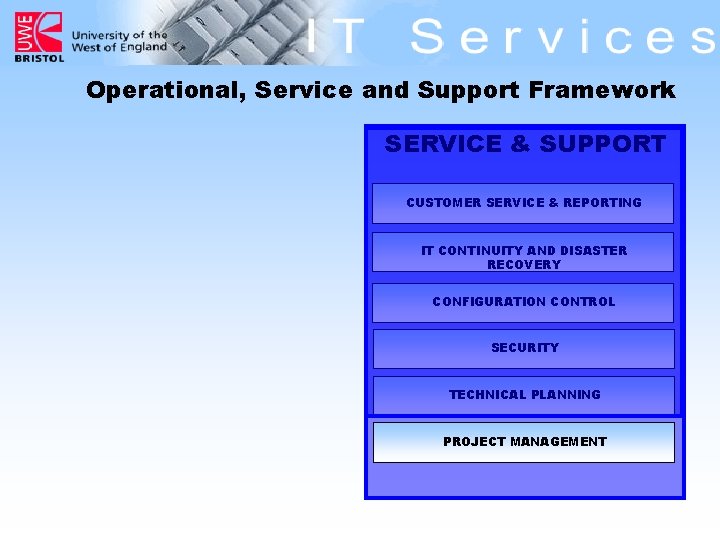 UWE BRISTOL University of the West of England

IT Services

Operational, Service and Support Framework

SERVICE & SUPPORT

CUSTOMER SERVICE & REPORTING

IT CONTINUITY AND DISASTER RECOVERY

CONFIGURATION CONTROL

SECURITY

TECHNICAL PLANNING

PROJECT MANAGEMENT